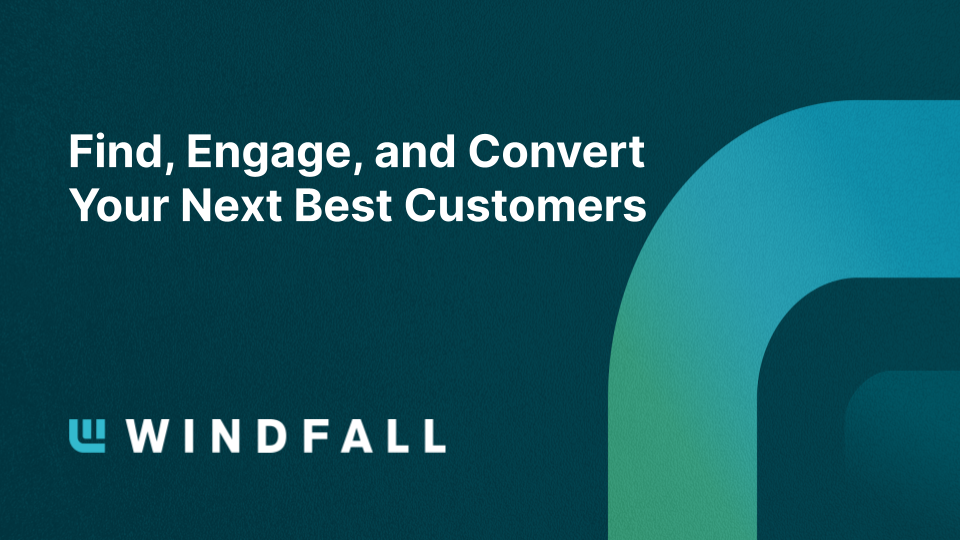 Find, Engage, and Convert Your Next Best Customers

WINDFALL